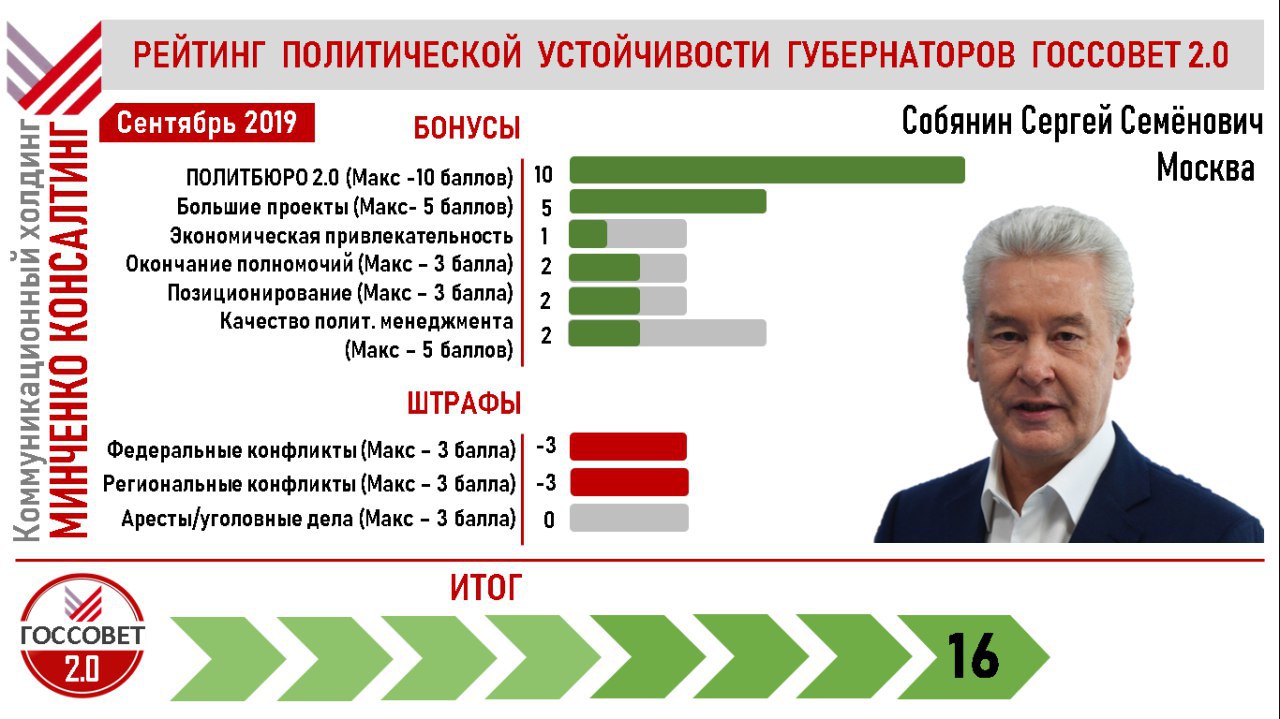 РЕЙТИНГ ПОЛИТИЧЕСКОЙ УСТОЙЧИВОСТИ ГУБЕРНАТОРОВ ГОССОВЕТ 2.0

Коммуникационный холдинг
МИНЧЕНКО КОНСАЛТИНГ

Сентябрь 2019

Собянин Сергей Семёнович
Москва

БОНУСЫ

ПОЛИТБЮРО 2.0 (Макс -10 баллов) 10
Большие проекты (Макс- 5 баллов) 5
Экономическая привлекательность 1
Окончание полномочий (Макс – 3 балла) 2
Позиционирование (Макс – 3 балла) 2
Качество полит. менеджмента (Макс – 5 баллов) 2

ШТРАФЫ

Федеральные конфликты (Макс – 3 балла) -3
Региональные конфликты (Макс – 3 балла) -3
Аресты/уголовные дела (Макс – 3 балла) 0

ИТОГ

ГОССОВЕТ 2.0

16